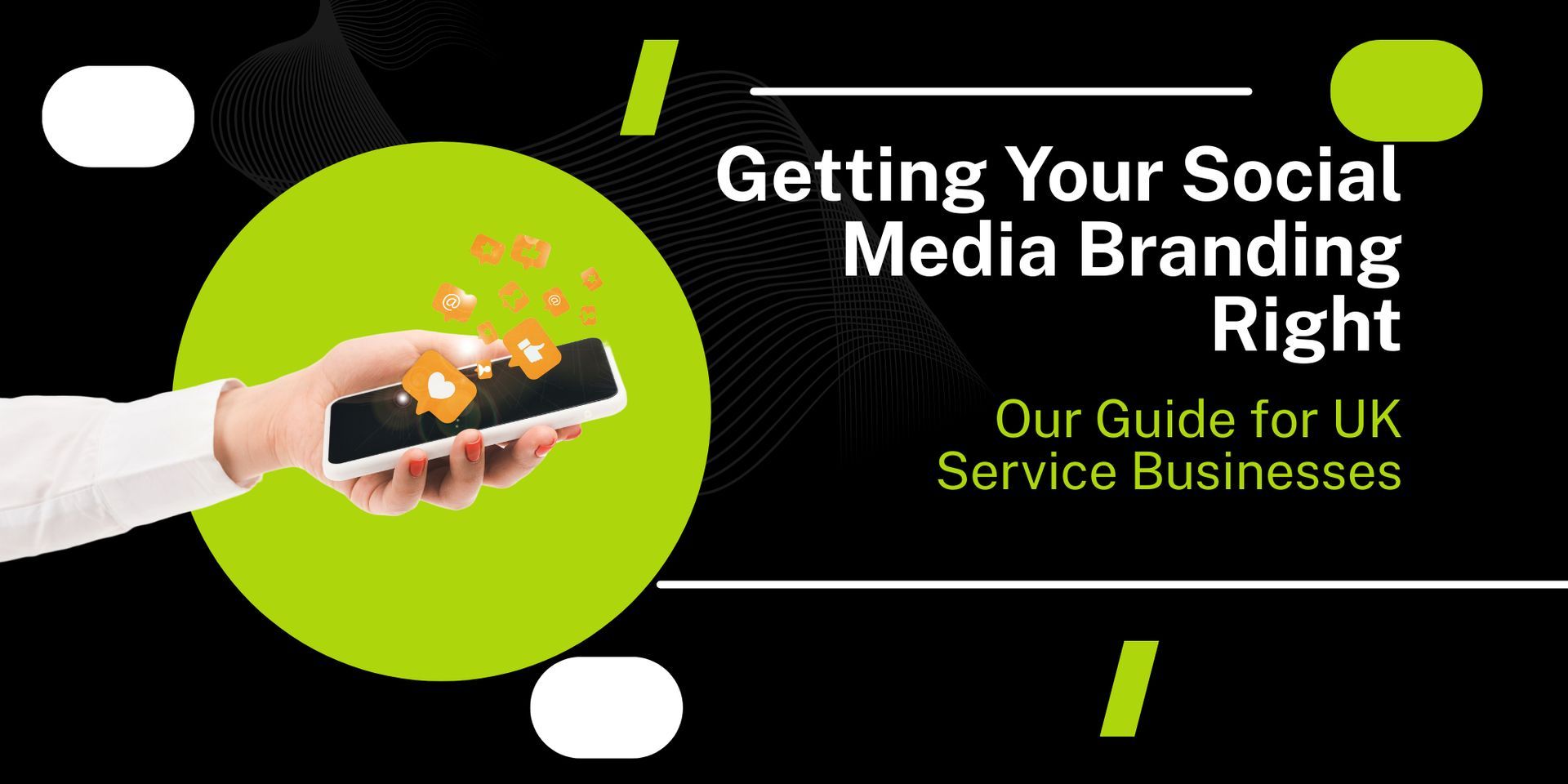 Getting Your Social Media Branding Right

Our Guide for UK Service Businesses